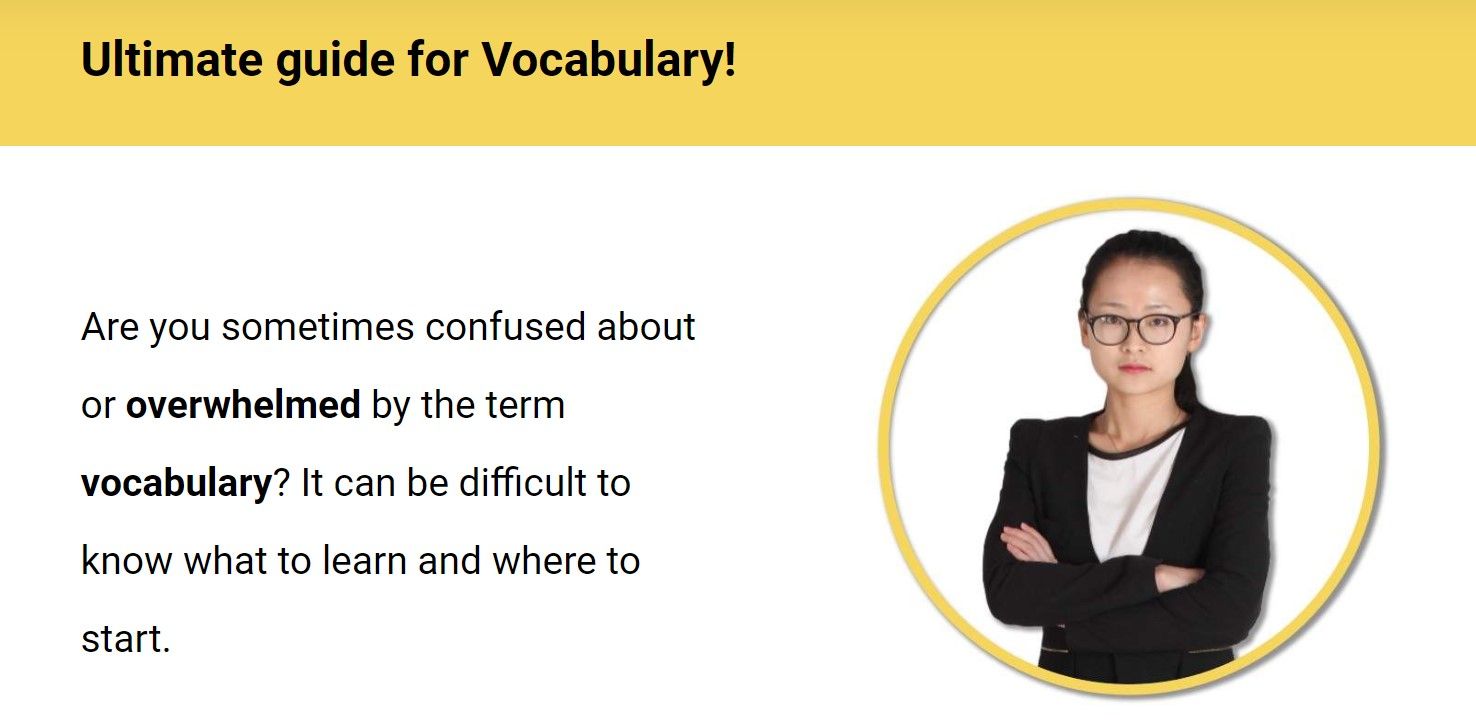 Ultimate guide for Vocabulary!

Are you sometimes confused about or overwhelmed by the term vocabulary? It can be difficult to know what to learn and where to start.